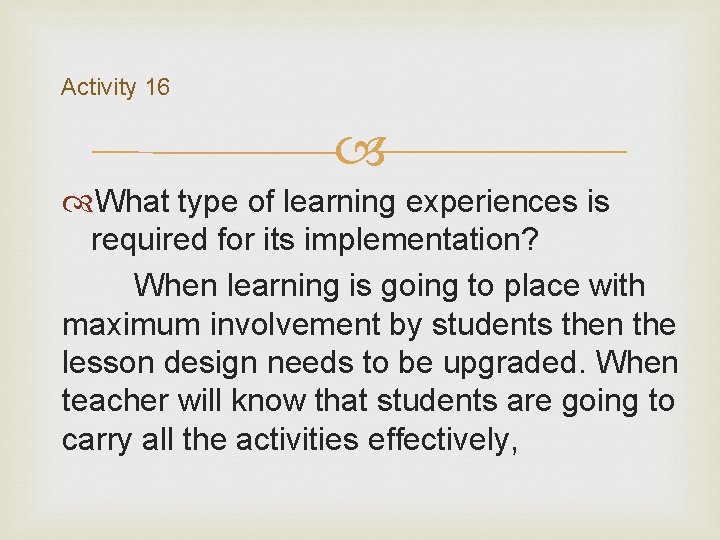 Activity 16

What type of learning experiences is required for its implementation?

When learning is going to place with maximum involvement by students then the lesson design needs to be upgraded. When teacher will know that students are going to carry all the activities effectively,